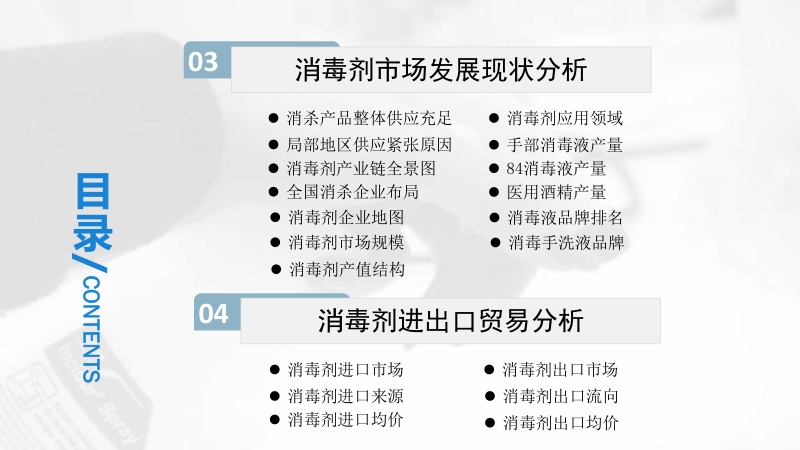 目录/CONTENTS

03 消毒剂市场发展现状分析

● 消杀产品整体供应充足
● 局部地区供应紧张原因
● 消毒剂产业链全景图
● 全国消杀企业布局
● 消毒剂企业地图
● 消毒剂市场规模
● 消毒剂产值结构

● 消毒剂应用领域
● 手部消毒液产量
● 84消毒液产量
● 医用酒精产量
● 消毒液品牌排名
● 消毒手洗液品牌

04 消毒剂进出口贸易分析

● 消毒剂进口市场
● 消毒剂进口来源
● 消毒剂进口均价

● 消毒剂出口市场
● 消毒剂出口流向
● 消毒剂出口均价